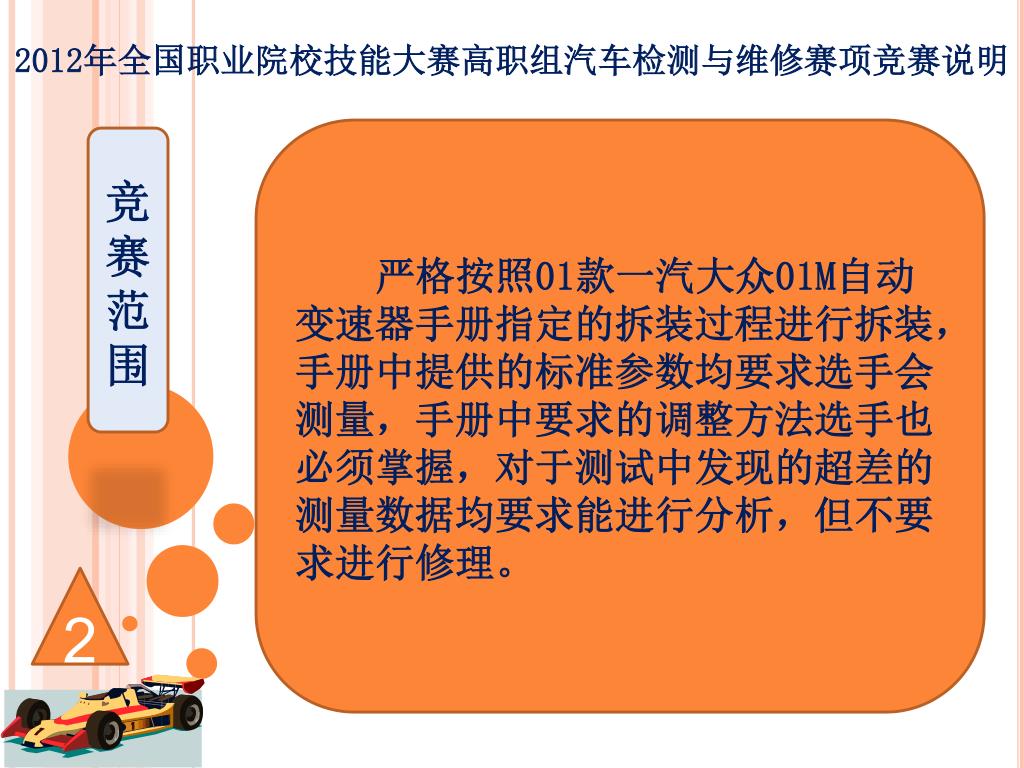 2012年全国职业院校技能大赛高职组汽车检测与维修赛项竞赛说明

竞赛范围

严格按照01款一汽大众01M自动变速器手册指定的拆装过程进行拆装，手册中提供的标准参数均要求选手会测量，手册中要求的调整方法选手也必须掌握，对于测试中发现的超差的测量数据均要求能进行分析，但不要求进行修理。

2